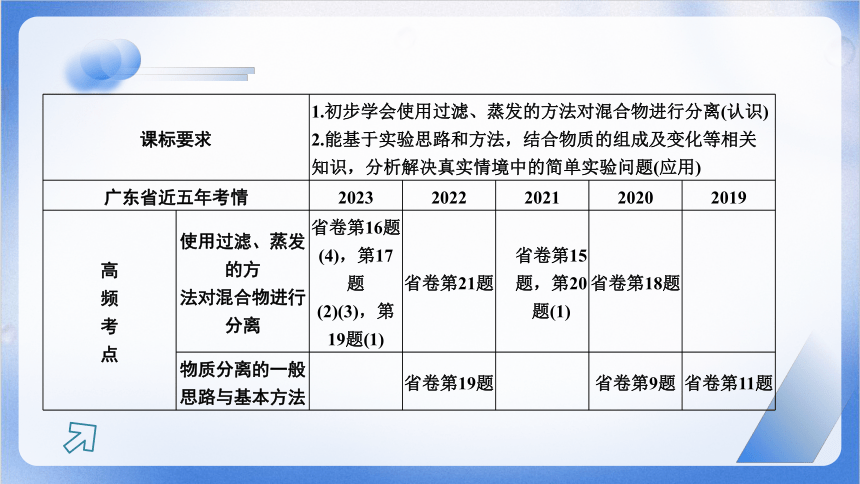 | 课标要求 | | 1.初步学会使用过滤、蒸发的方法对混合物进行分离(认识) 2.能基于实验思路和方法，结合物质的组成及变化等相关知识，分析解决真实情境中的简单实验问题(应用) | | | | |
|---|---|---|---|---|---|---|
| 广东省近五年考情 | | 2023 | 2022 | 2021 | 2020 | 2019 |
| 高频考点 | 使用过滤、蒸发的方法对混合物进行分离 | 省卷第16题(4)，第17题(2)(3)，第19题(1) | 省卷第21题 | 省卷第15题，第20题(1) | 省卷第18题 | |
| | 物质分离的一般思路与基本方法 | | 省卷第19题 | | 省卷第9题 | 省卷第11题 |